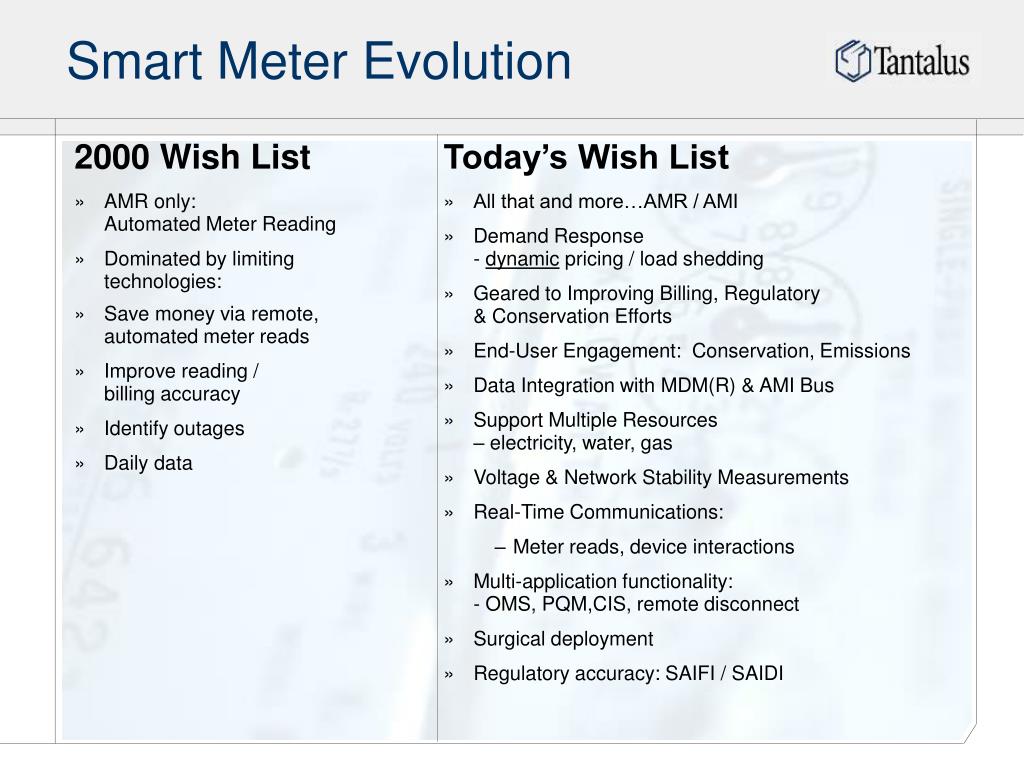 Smart Meter Evolution

Tantalus

2000 Wish List

» AMR only: Automated Meter Reading

» Dominated by limiting technologies:

» Save money via remote, automated meter reads

» Improve reading / billing accuracy

» Identify outages

» Daily data

Today's Wish List

» All that and more…AMR / AMI

» Demand Response
- dynamic pricing / load shedding

» Geared to Improving Billing, Regulatory & Conservation Efforts

» End-User Engagement: Conservation, Emissions

» Data Integration with MDM(R) & AMI Bus

» Support Multiple Resources
– electricity, water, gas

» Voltage & Network Stability Measurements

» Real-Time Communications:

– Meter reads, device interactions

» Multi-application functionality:
- OMS, PQM,CIS, remote disconnect

» Surgical deployment

» Regulatory accuracy: SAIFI / SAIDI